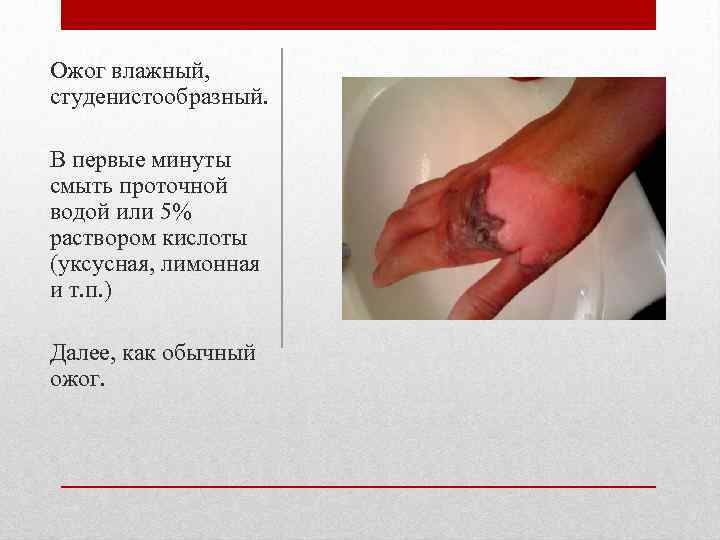 Ожог влажный, студенистообразный.

В первые минуты смыть проточной водой или 5% раствором кислоты (уксусная, лимонная и т.п.)

Далее, как обычный ожог.